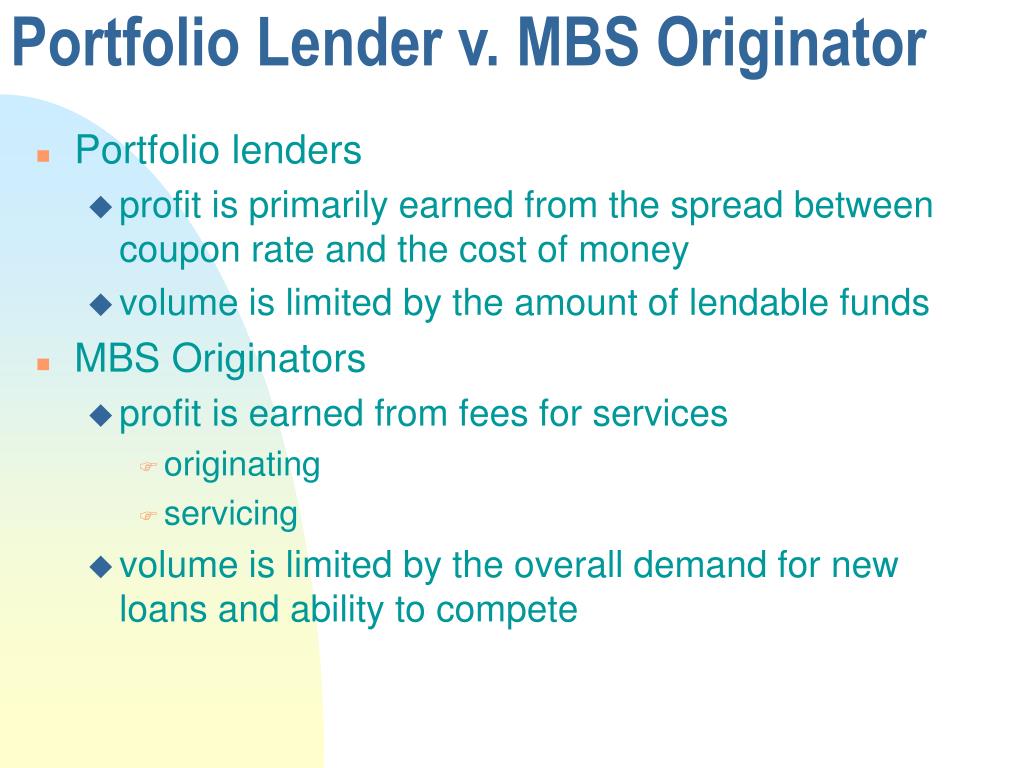 Portfolio Lender v. MBS Originator

Portfolio lenders

profit is primarily earned from the spread between coupon rate and the cost of money

volume is limited by the amount of lendable funds

MBS Originators

profit is earned from fees for services

originating

servicing

volume is limited by the overall demand for new loans and ability to compete